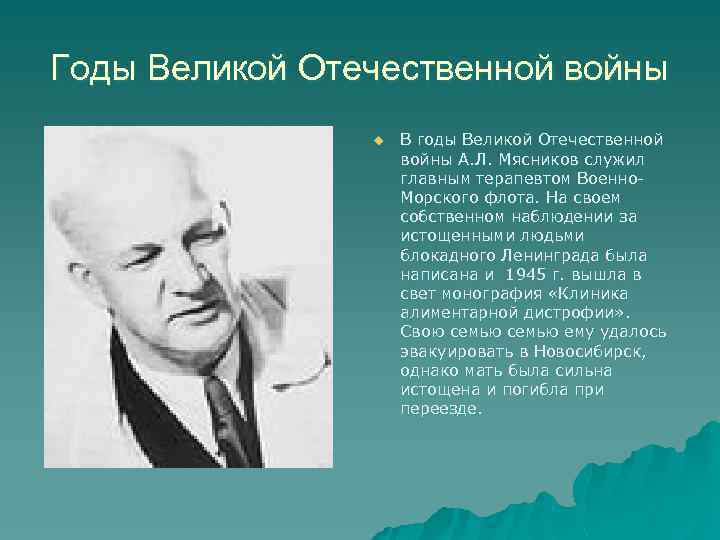 Годы Великой Отечественной войны

В годы Великой Отечественной войны А.Л. Мясников служил главным терапевтом Военно-Морского флота. На своем собственном наблюдении за истощенными людьми блокадного Ленинграда была написана и 1945 г. вышла в свет монография «Клиника алиментарной дистрофии». Свою семью семью ему удалось эвакуировать в Новосибирск, однако мать была сильна истощена и погибла при переезде.